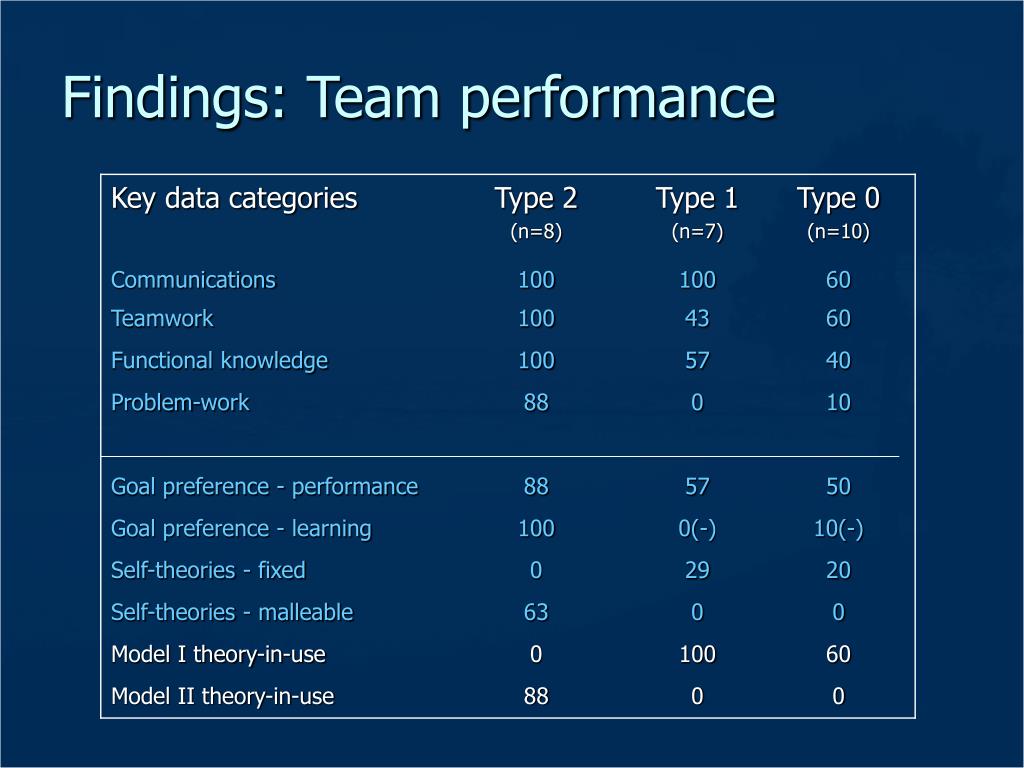 Findings: Team performance

| Key data categories | Type 2 (n=8) | Type 1 (n=7) | Type 0 (n=10) |
|---|---|---|---|
| Communications | 100 | 100 | 60 |
| Teamwork | 100 | 43 | 60 |
| Functional knowledge | 100 | 57 | 40 |
| Problem-work | 88 | 0 | 10 |
| Goal preference - performance | 88 | 57 | 50 |
| Goal preference - learning | 100 | 0(-) | 10(-) |
| Self-theories - fixed | 0 | 29 | 20 |
| Self-theories - malleable | 63 | 0 | 0 |
| Model I theory-in-use | 0 | 100 | 60 |
| Model II theory-in-use | 88 | 0 | 0 |